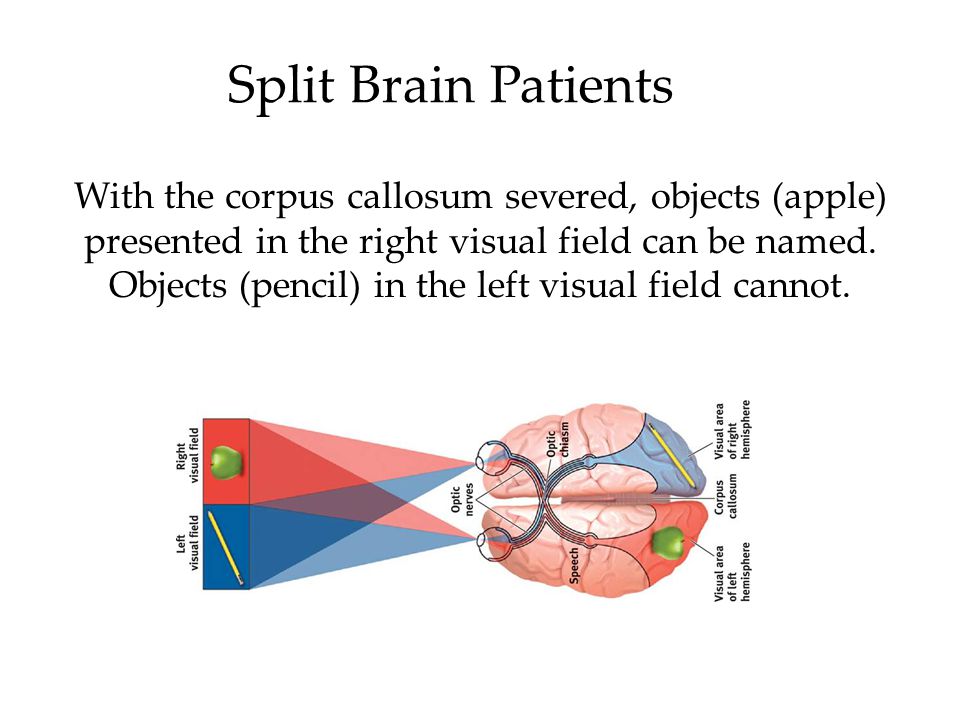 Split Brain Patients

With the corpus callosum severed, objects (apple) presented in the right visual field can be named. Objects (pencil) in the left visual field cannot.

Right visual field

Left visual field

Optic nerves

Optic chiasm

Speech

Visual area of right hemisphere

Corpus callosum

Visual area of left hemisphere